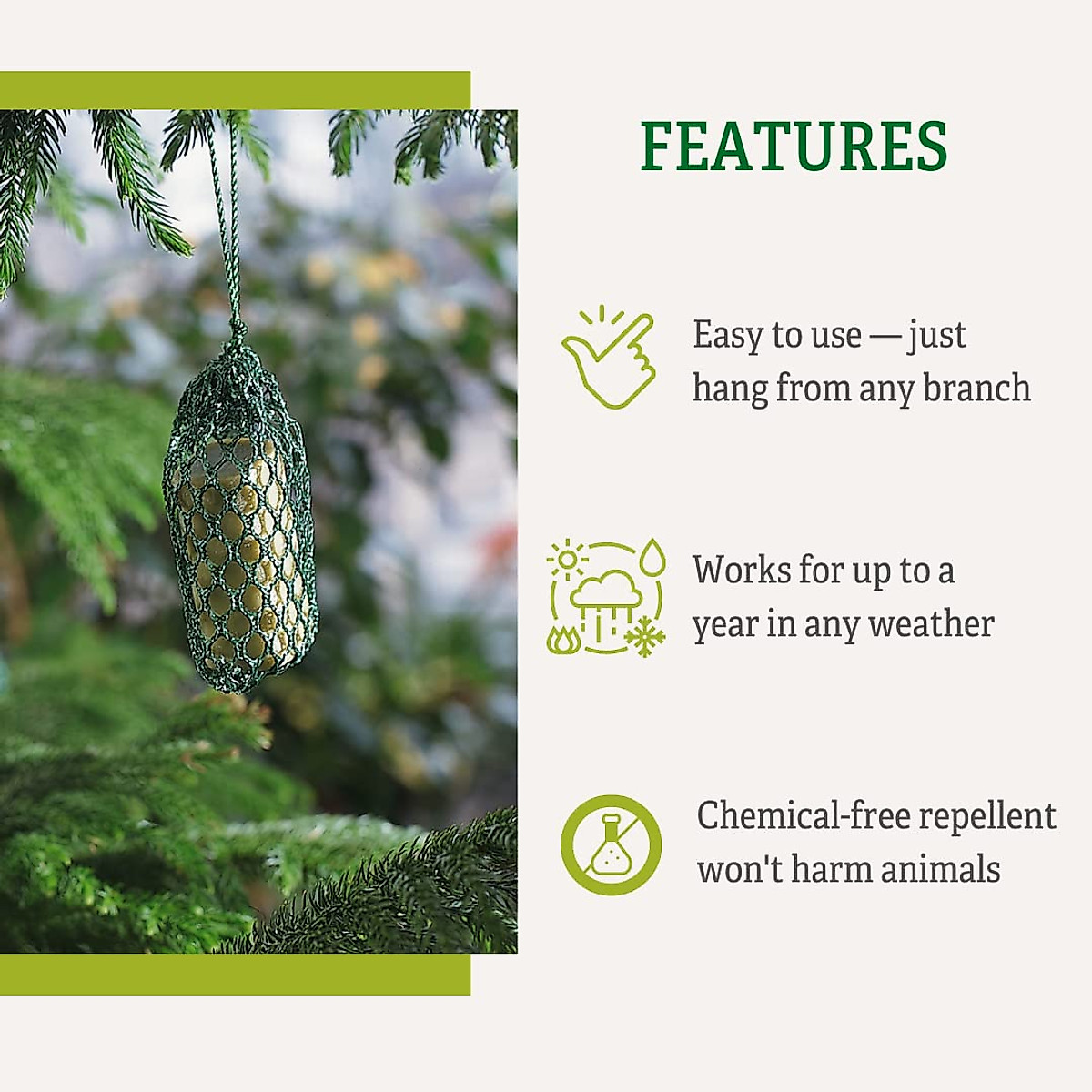 FEATURES

Easy to use — just hang from any branch

Works for up to a year in any weather

Chemical-free repellent won't harm animals